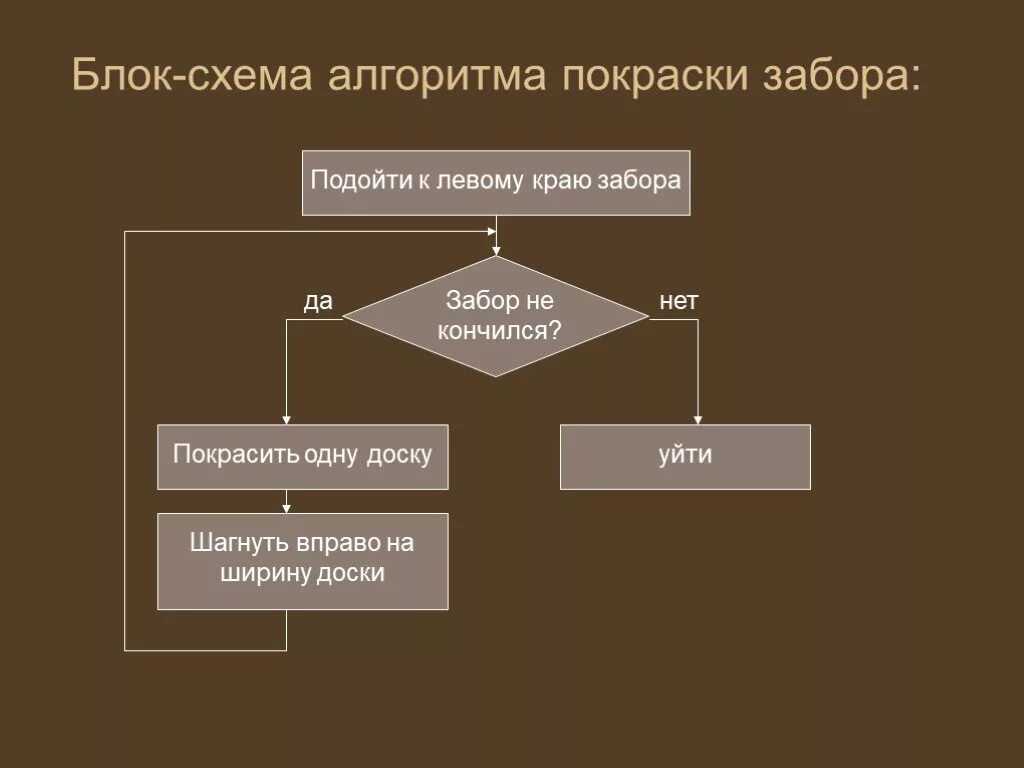 Блок-схема алгоритма покраски забора:

Подойти к левому краю забора

да

Забор не кончился?

нет

Покрасить одну доску

уйти

Шагнуть вправо на ширину доски